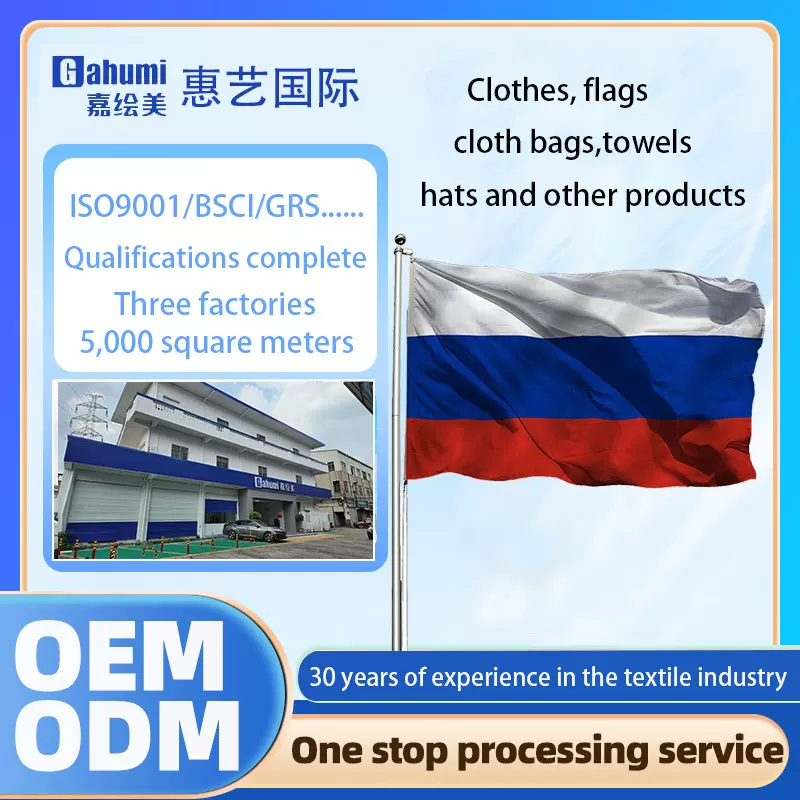 Gahumi
嘉绘美
惠艺国际

Clothes, flags
cloth bags,towels
hats and other products

ISO9001/BSCI/GRS......
Qualifications complete
Three factories
5,000 square meters

Gahumi 嘉绘美

OEM
ODM

30 years of experience in the textile industry

One stop processing service